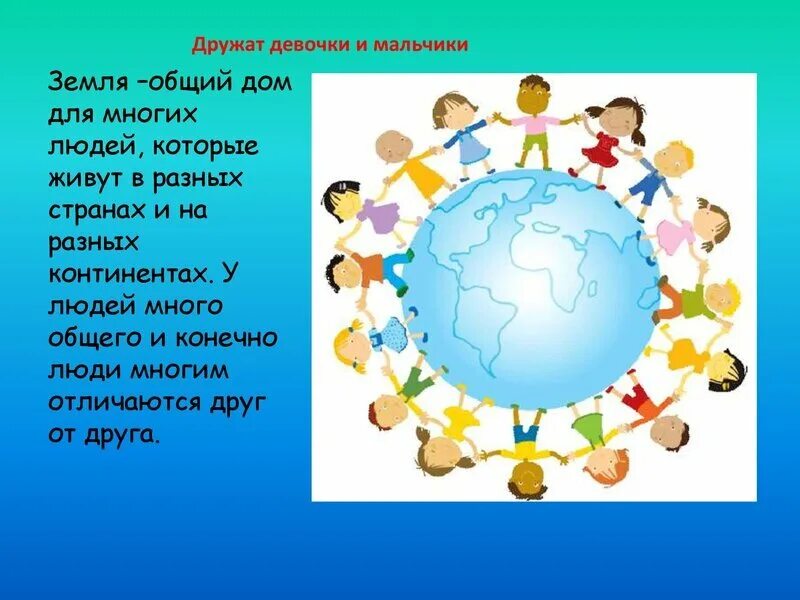 Дружат девочки и мальчики

Земля –общий дом для многих людей, которые живут в разных странах и на разных континентах. У людей много общего и конечно люди многим отличаются друг от друга.